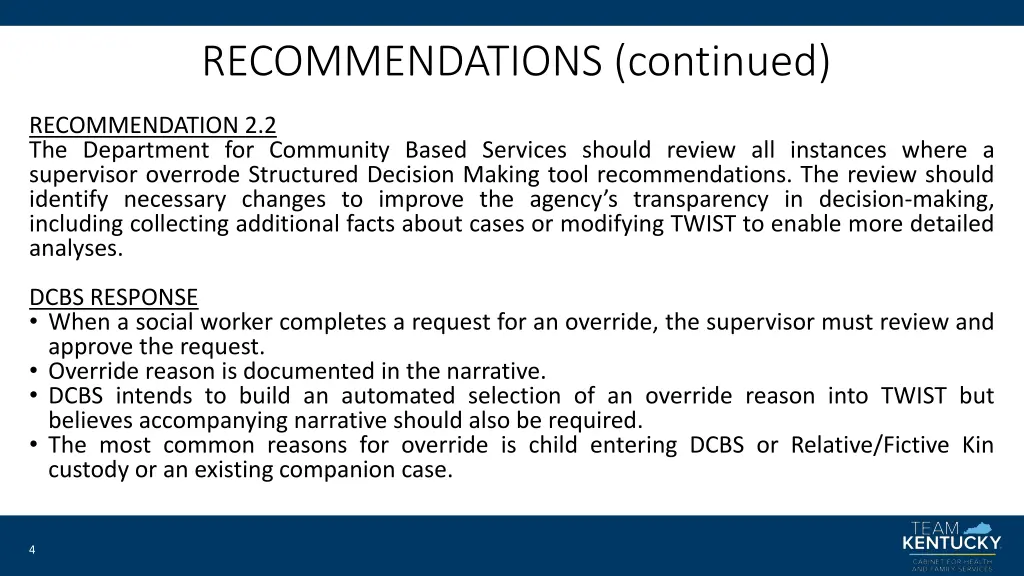 RECOMMENDATIONS (continued)

RECOMMENDATION 2.2
The Department for Community Based Services should review all instances where a supervisor overrode Structured Decision Making tool recommendations. The review should identify necessary changes to improve the agency's transparency in decision-making, including collecting additional facts about cases or modifying TWIST to enable more detailed analyses.

DCBS RESPONSE
• When a social worker completes a request for an override, the supervisor must review and approve the request.
• Override reason is documented in the narrative.
• DCBS intends to build an automated selection of an override reason into TWIST but believes accompanying narrative should also be required.
• The most common reasons for override is child entering DCBS or Relative/Fictive Kin custody or an existing companion case.

4

TEAM KENTUCKY
CABINET FOR HEALTH AND FAMILY SERVICES